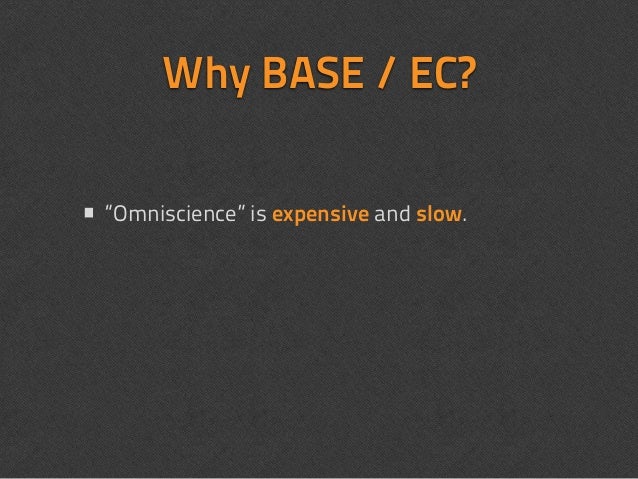 Why BASE / EC?

▪ “Omniscience” is expensive and slow.